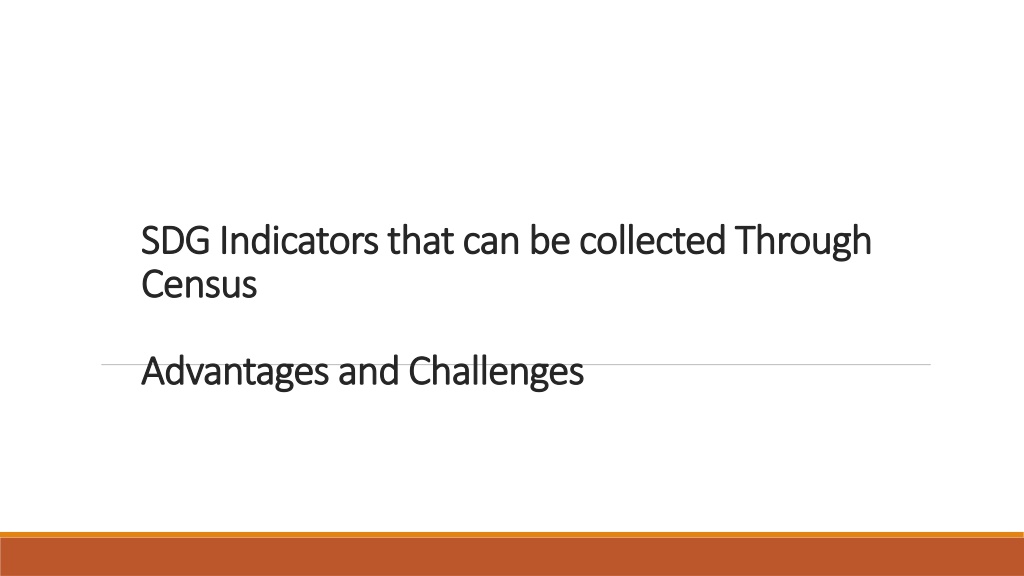 SDG Indicators that can be collected Through Census

Advantages and Challenges